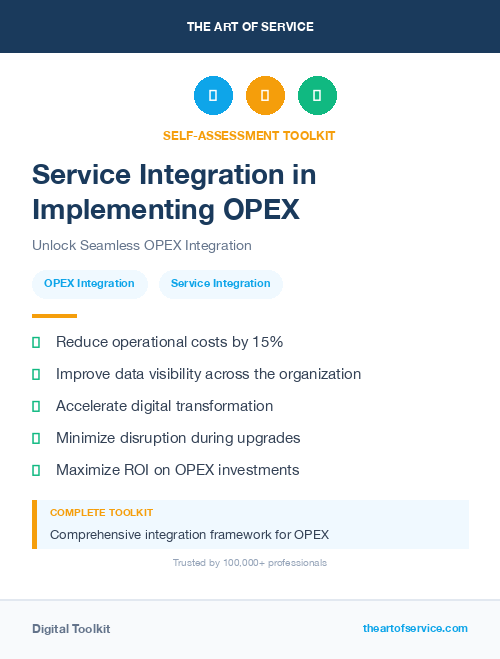 THE ART OF SERVICE

SELF-ASSESSMENT TOOLKIT

Service Integration in Implementing OPEX

Unlock Seamless OPEX Integration

OPEX Integration

Service Integration

Reduce operational costs by 15%

Improve data visibility across the organization

Accelerate digital transformation

Minimize disruption during upgrades

Maximize ROI on OPEX investments

COMPLETE TOOLKIT

Comprehensive integration framework for OPEX

Trusted by 100,000+ professionals

Digital Toolkit

theartofservice.com